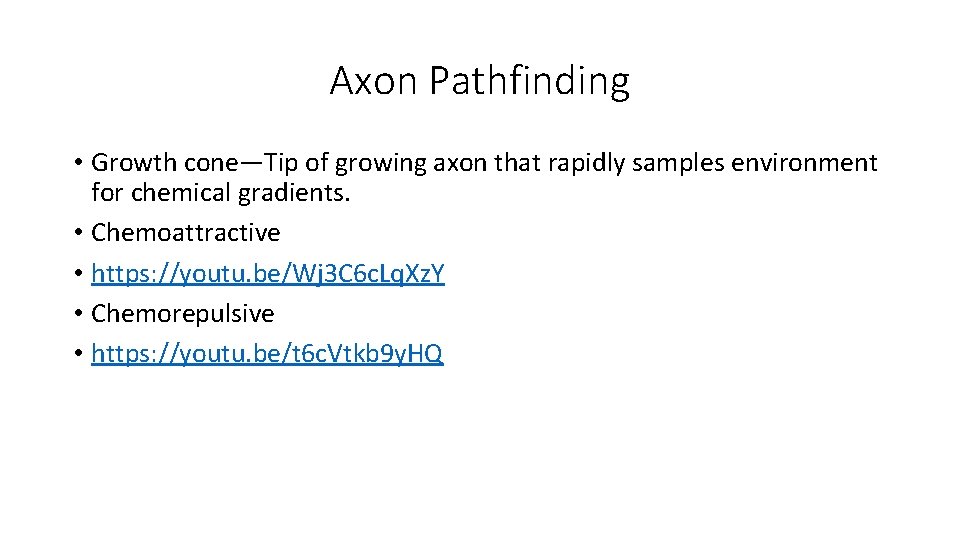 Axon Pathfinding

• Growth cone—Tip of growing axon that rapidly samples environment for chemical gradients.
• Chemoattractive
• https://youtu.be/Wj3C6cLqXzY
• Chemorepulsive
• https://youtu.be/t6cVtkb9yHQ